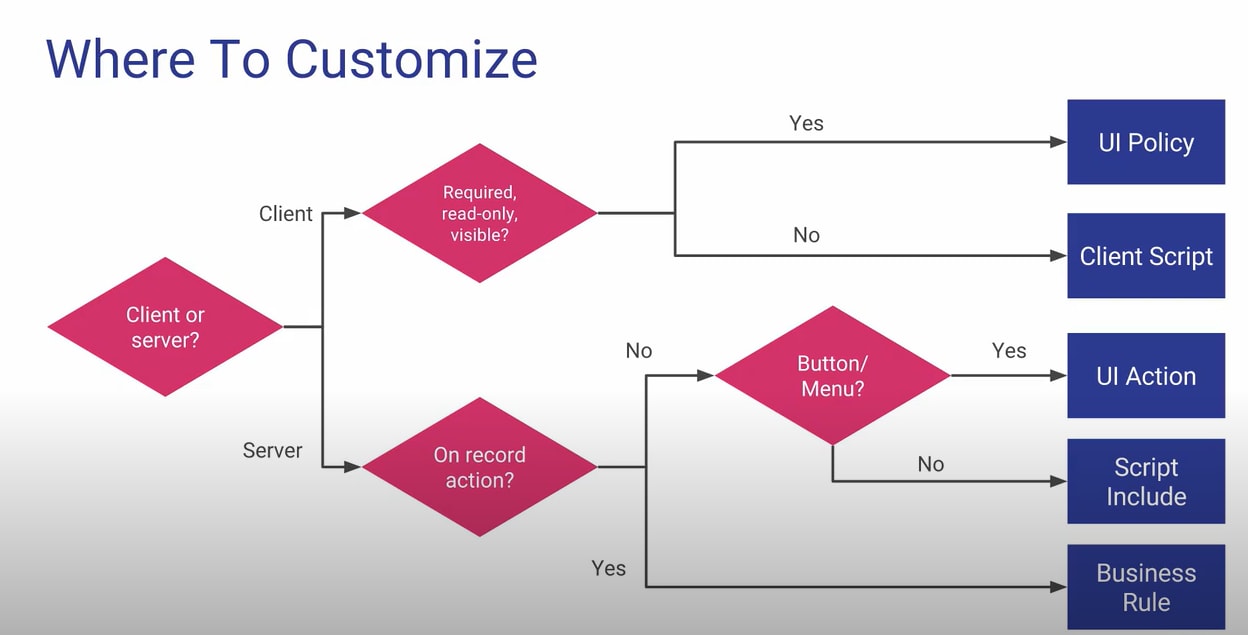 Where To Customize

Client or server?

Client

Required, read-only, visible?

Yes

UI Policy

No

Client Script

Server

On record action?

No

Button/ Menu?

Yes

UI Action

No

Script Include

Yes

Business Rule